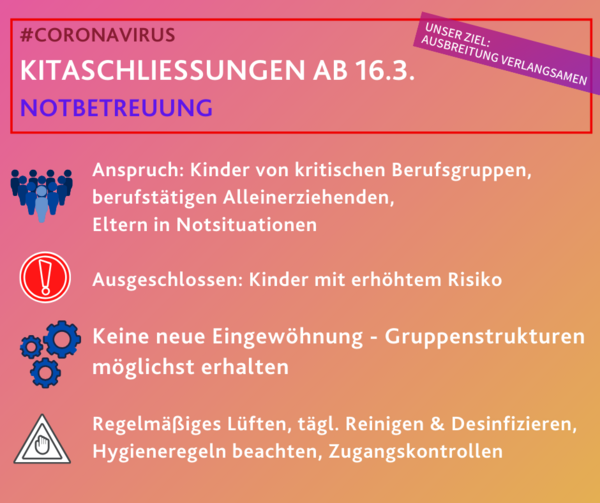 #CORONAVIRUS
KITASCHLIESSUNGEN AB 16.3.
NOTBETREUUNG

UNSER ZIEL:
AUSBREITUNG VERLANGSAMEN

Anspruch: Kinder von kritischen Berufsgruppen, berufstätigen Alleinerziehenden, Eltern in Notsituationen

Ausgeschlossen: Kinder mit erhöhtem Risiko

Keine neue Eingewöhnung - Gruppenstrukturen möglichst erhalten

Regelmäßiges Lüften, tägl. Reinigen & Desinfizieren, Hygieneregeln beachten, Zugangskontrollen